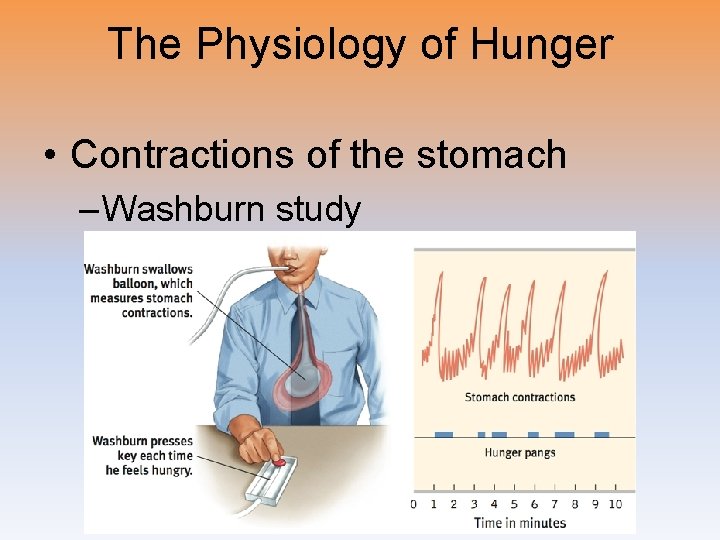 The Physiology of Hunger

• Contractions of the stomach

– Washburn study

Washburn swallows balloon, which measures stomach contractions.

Washburn presses key each time he feels hungry.

Stomach contractions

Hunger pangs

0 1 2 3 4 5 6 7 8 9 10

Time in minutes